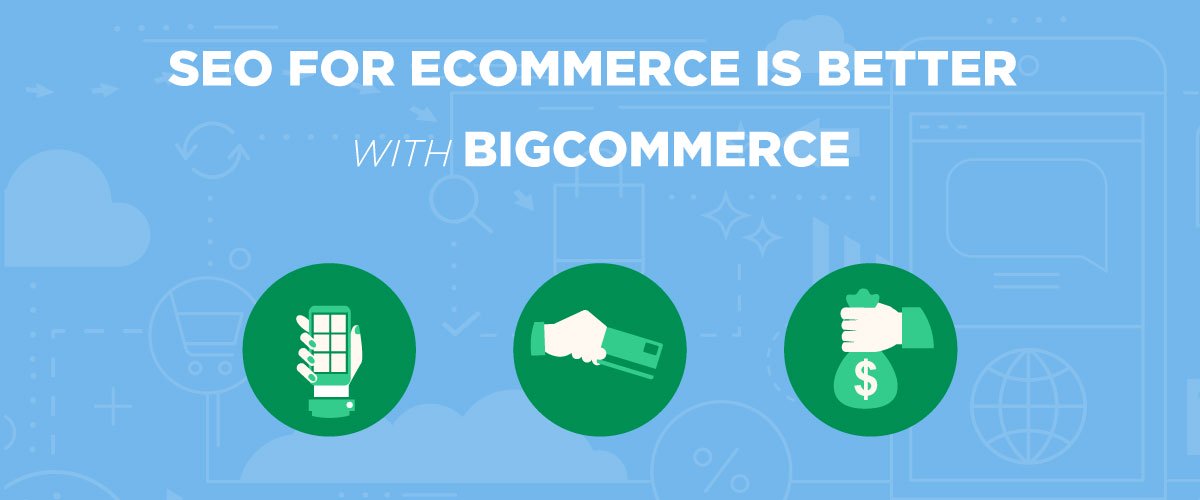 SEO FOR ECOMMERCE IS BETTER

WITH BIGCOMMERCE

$

%